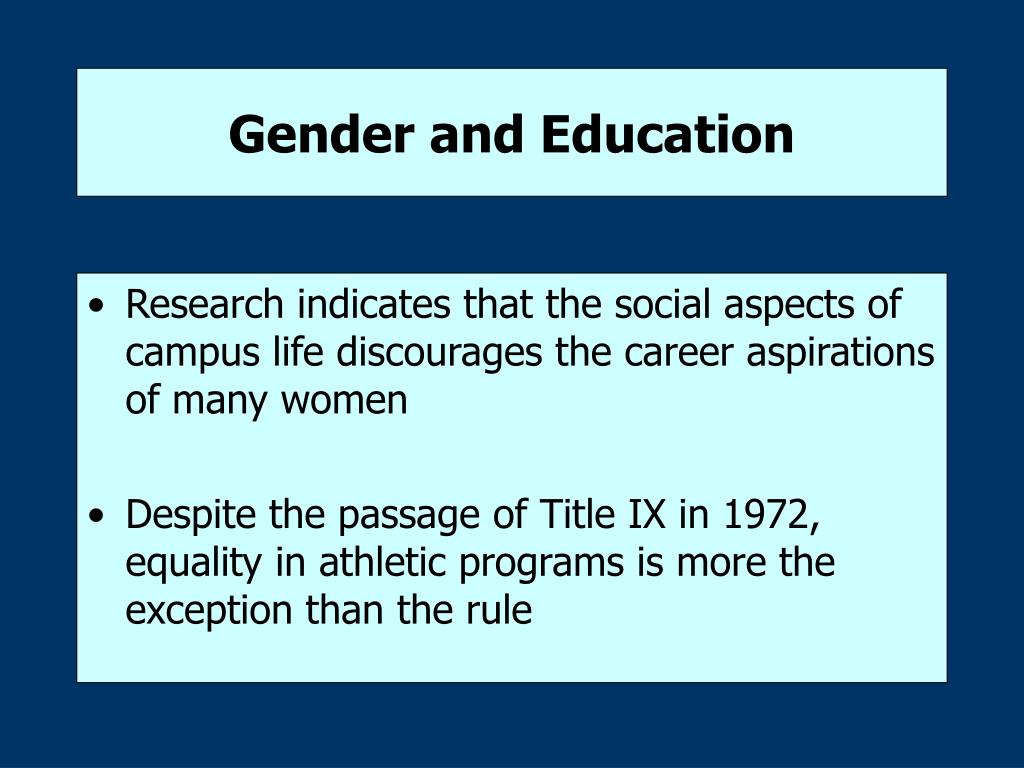 Gender and Education

• Research indicates that the social aspects of campus life discourages the career aspirations of many women

• Despite the passage of Title IX in 1972, equality in athletic programs is more the exception than the rule